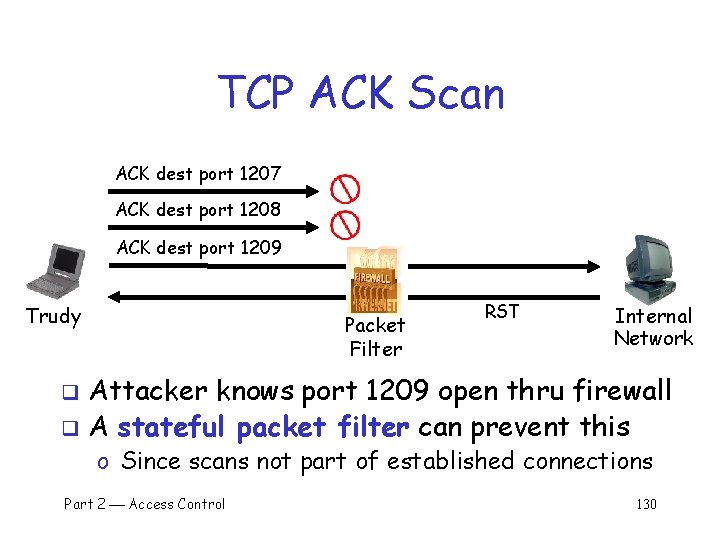 TCP ACK Scan

ACK dest port 1207

ACK dest port 1208

ACK dest port 1209

FIREWALL

Trudy

Packet Filter

RST

Internal Network

❑ Attacker knows port 1209 open thru firewall
❑ A stateful packet filter can prevent this
o Since scans not part of established connections

Part 2 — Access Control

130